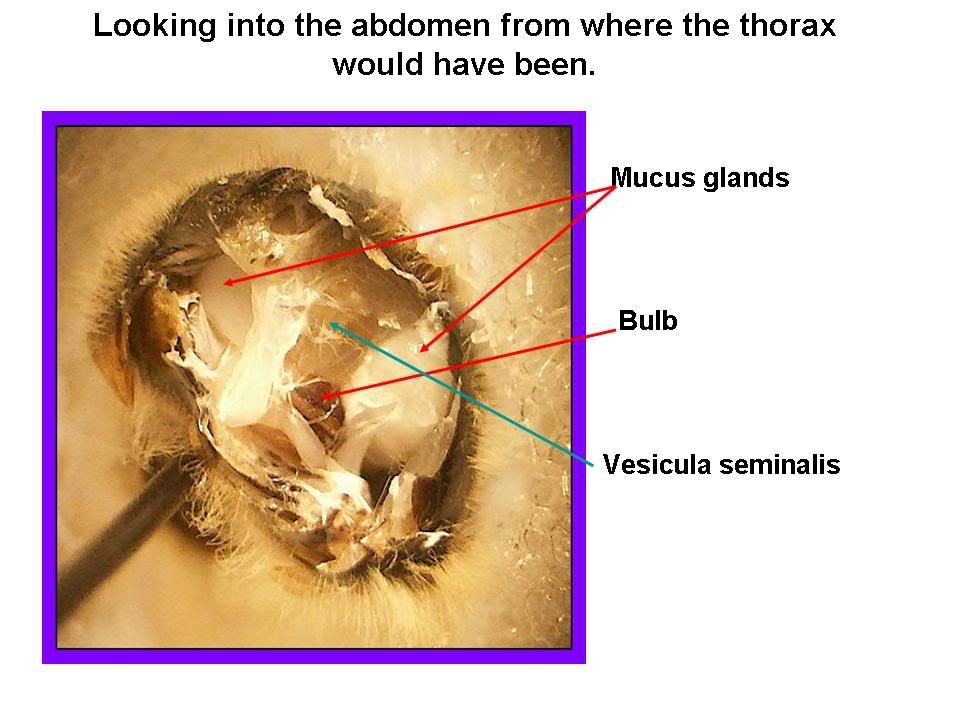 Looking into the abdomen from where the thorax would have been.

Mucus glands

Bulb

Vesicula seminalis